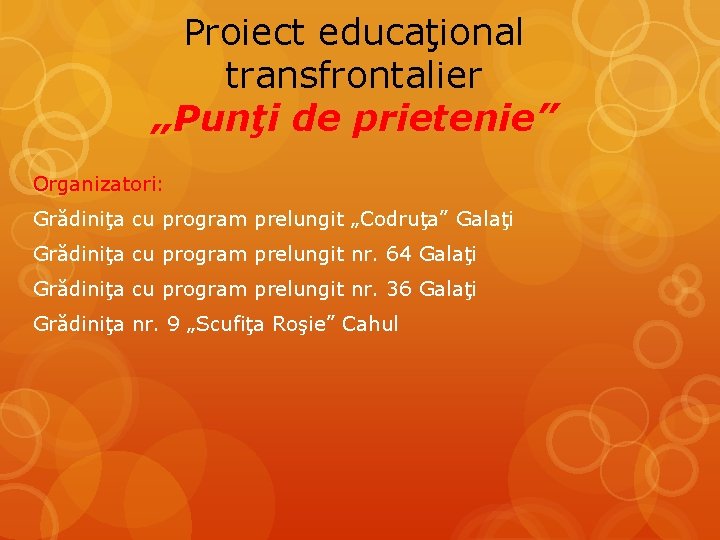 Proiect educaţional transfrontalier
„Punţi de prietenie”

Organizatori:

Grădiniţa cu program prelungit „Codruţa” Galaţi

Grădiniţa cu program prelungit nr. 64 Galaţi

Grădiniţa cu program prelungit nr. 36 Galaţi

Grădiniţa nr. 9 „Scufiţa Roşie” Cahul